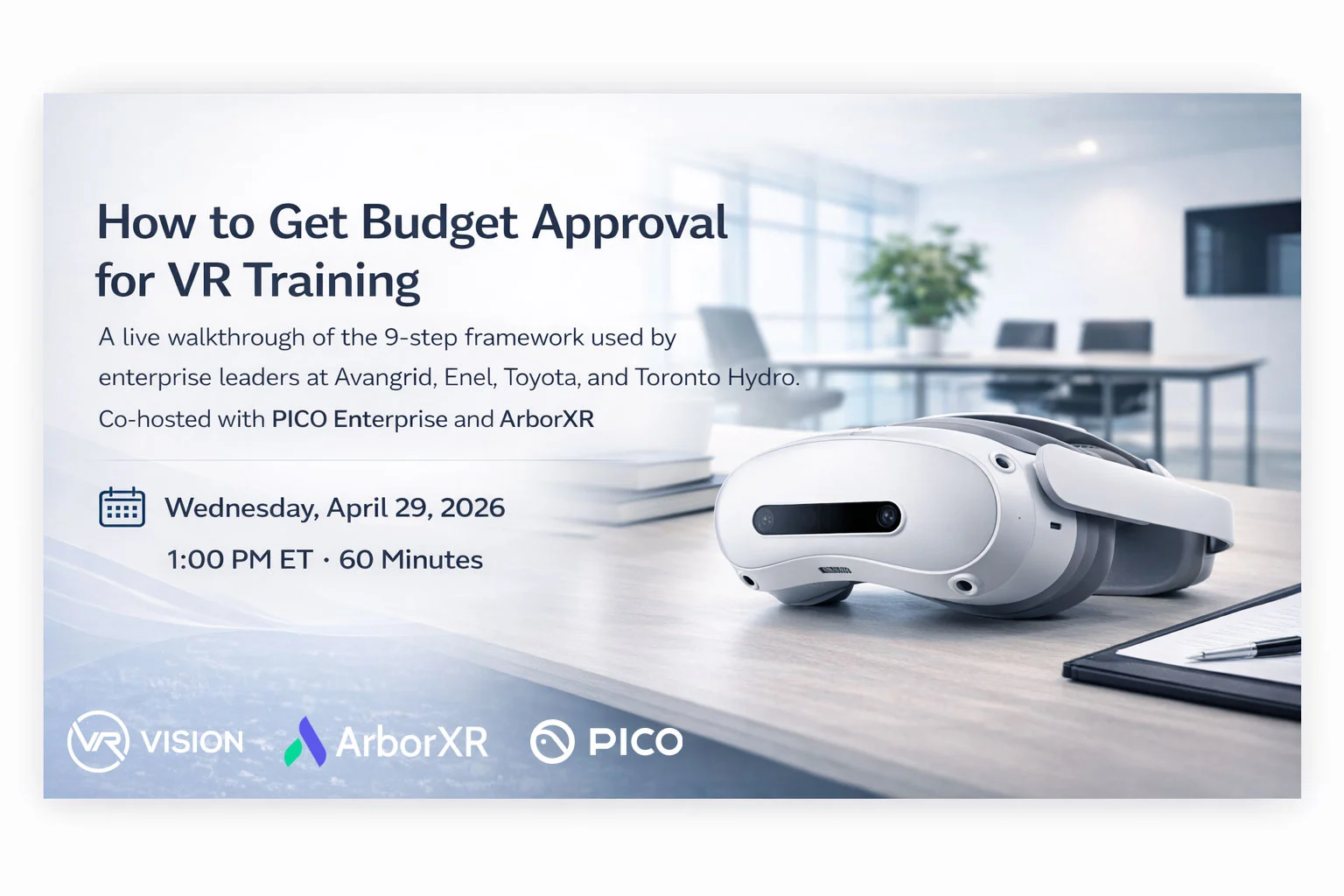 How to Get Budget Approval for VR Training

A live walkthrough of the 9-step framework used by enterprise leaders at Avangrid, Enel, Toyota, and Toronto Hydro.

Co-hosted with PICO Enterprise and ArborXR

Wednesday, April 29, 2026

1:00 PM ET · 60 Minutes

VR VISION ArborXR PICO